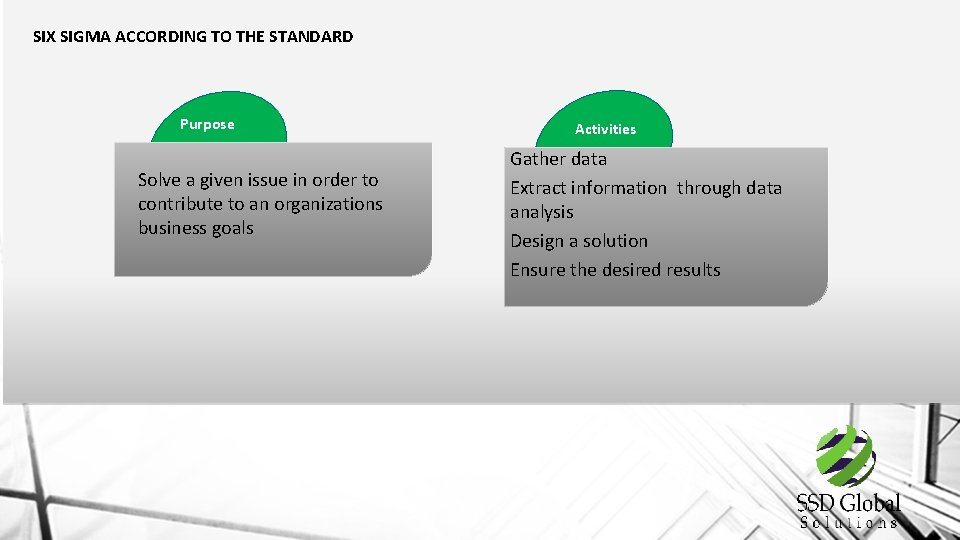 SIX SIGMA ACCORDING TO THE STANDARD

Purpose

Solve a given issue in order to contribute to an organizations business goals

Activities

Gather data

Extract information through data analysis

Design a solution

Ensure the desired results

SSD Global Solutions